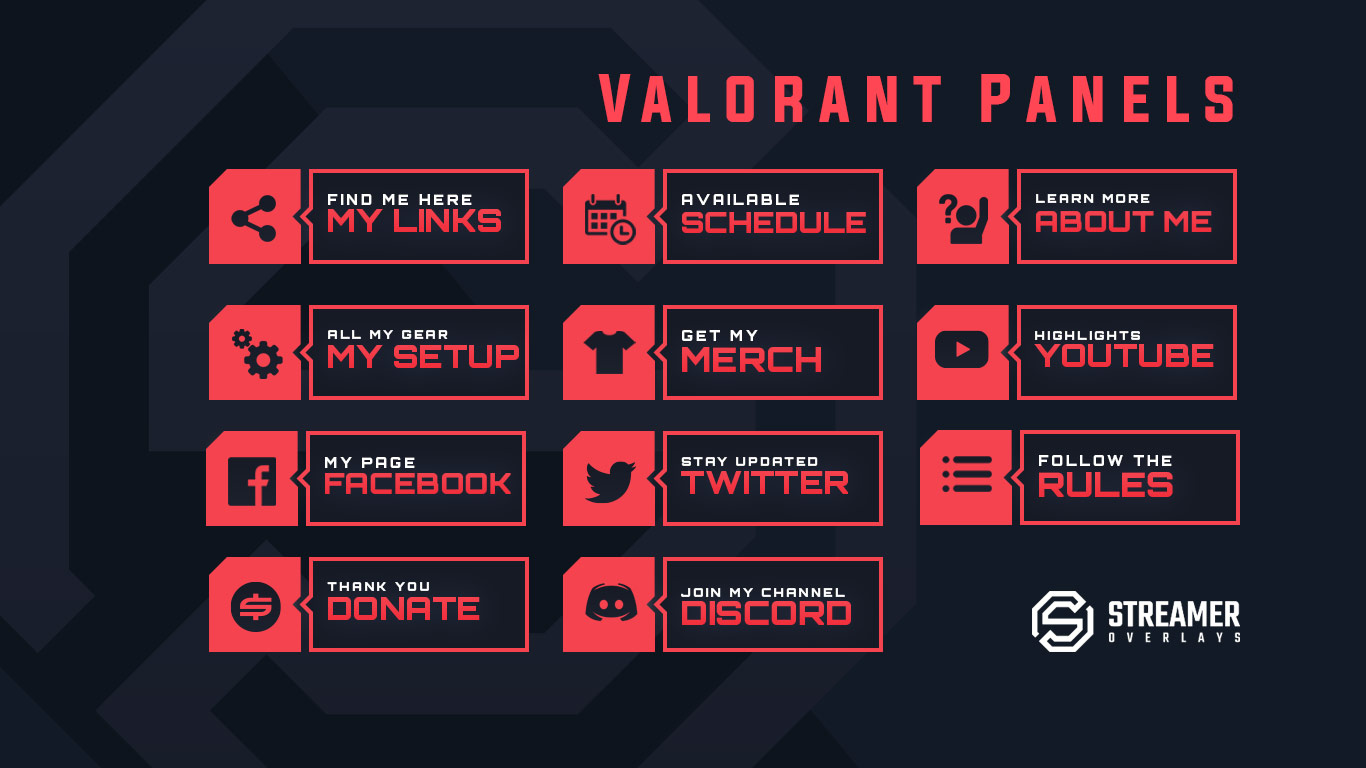 VALORANT PANELS

FIND ME HERE
MY LINKS

AVAILABLE
SCHEDULE

LEARN MORE
ABOUT ME

ALL MY GEAR
MY SETUP

GET MY
MERCH

HIGHLIGHTS
YOUTUBE

MY PAGE
FACEBOOK

STAY UPDATED
TWITTER

FOLLOW THE
RULES

THANK YOU
DONATE

JOIN MY CHANNEL
DISCORD

STREAMER
OVERLAYS